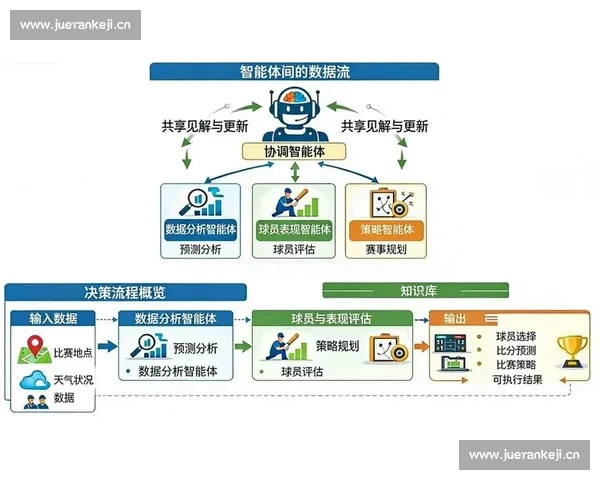 www.juerankeji.cn

智能体间的数据流

共享见解与更新

共享见解与更新

协调智能体

数据分析智能体
预测分析

球员表现智能体
球员评估

策略智能体
赛事规划

决策流程概览

知识库

输入数据
比赛地点
天气状况
数据

数据分析智能体
预测分析
• 数据分析智能体

球员与表现评估
策略规划
• 球员评估

输出
• 球员选择
• 比分预测
• 比赛策略
可执行结果

www.juerankeji.cn